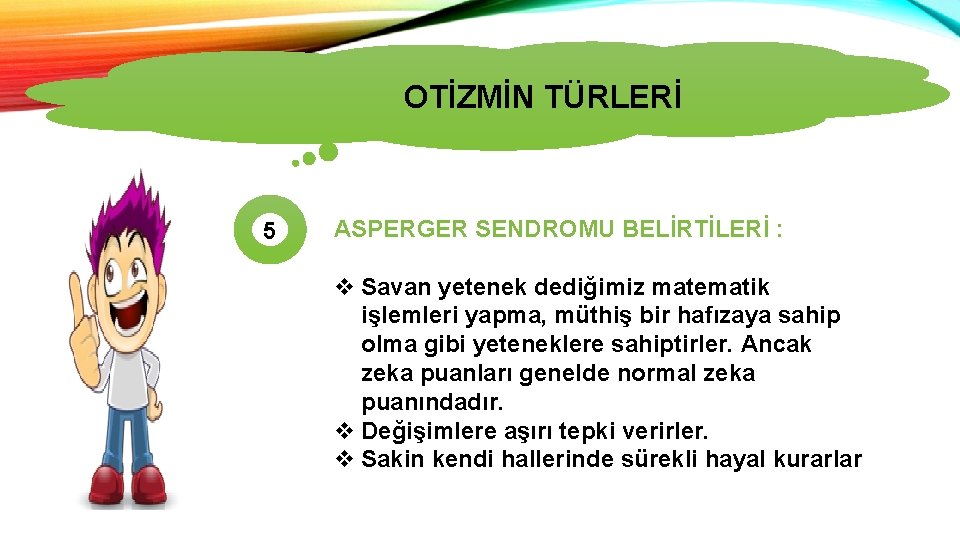 OTİZMİN TÜRLERİ

5

ASPERGER SENDROMU BELİRTİLERİ :

❖ Savan yetenek dediğimiz matematik işlemleri yapma, müthiş bir hafızaya sahip olma gibi yeteneklere sahiptirler. Ancak zeka puanları genelde normal zeka puanındadır.
❖ Değişimlere aşırı tepki verirler.
❖ Sakin kendi hallerinde sürekli hayal kurarlar